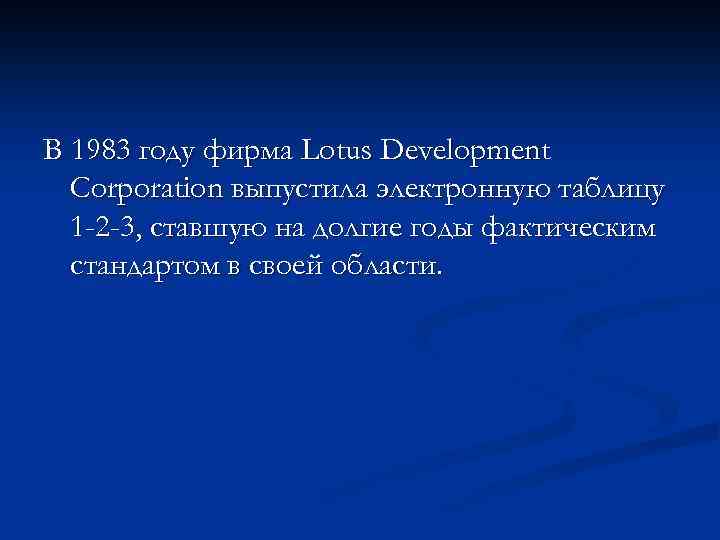 В 1983 году фирма Lotus Development Corporation выпустила электронную таблицу 1-2-3, ставшую на долгие годы фактическим стандартом в своей области.